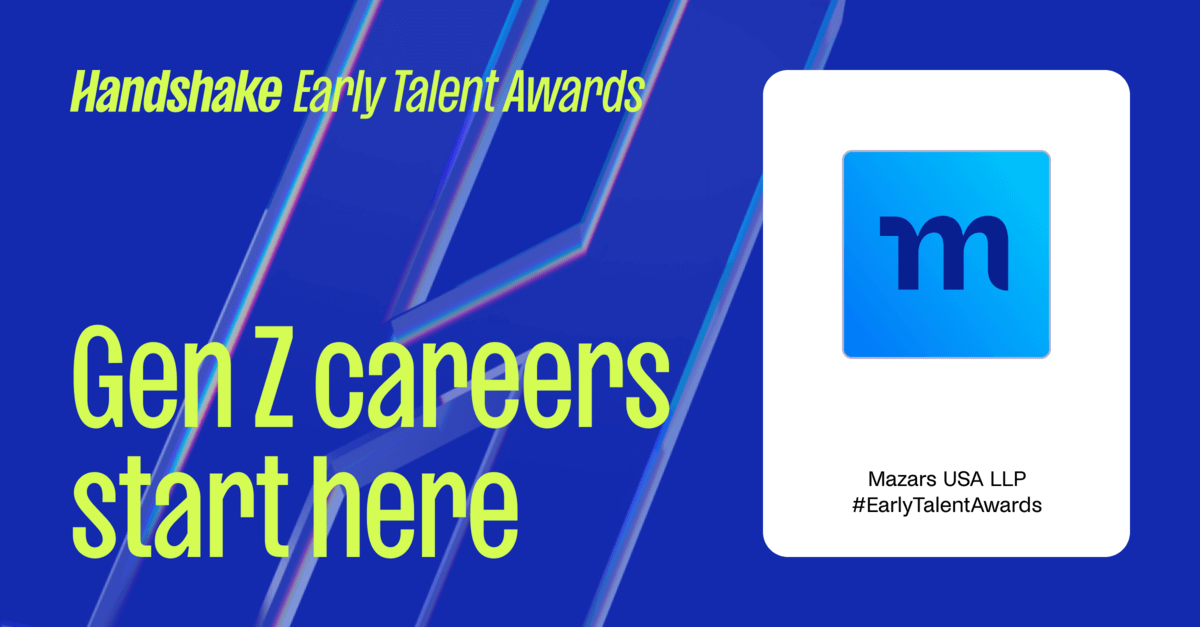 Handshake Early Talent Awards

Gen Z careers start here

m

Mazars USA LLP
#EarlyTalentAwards